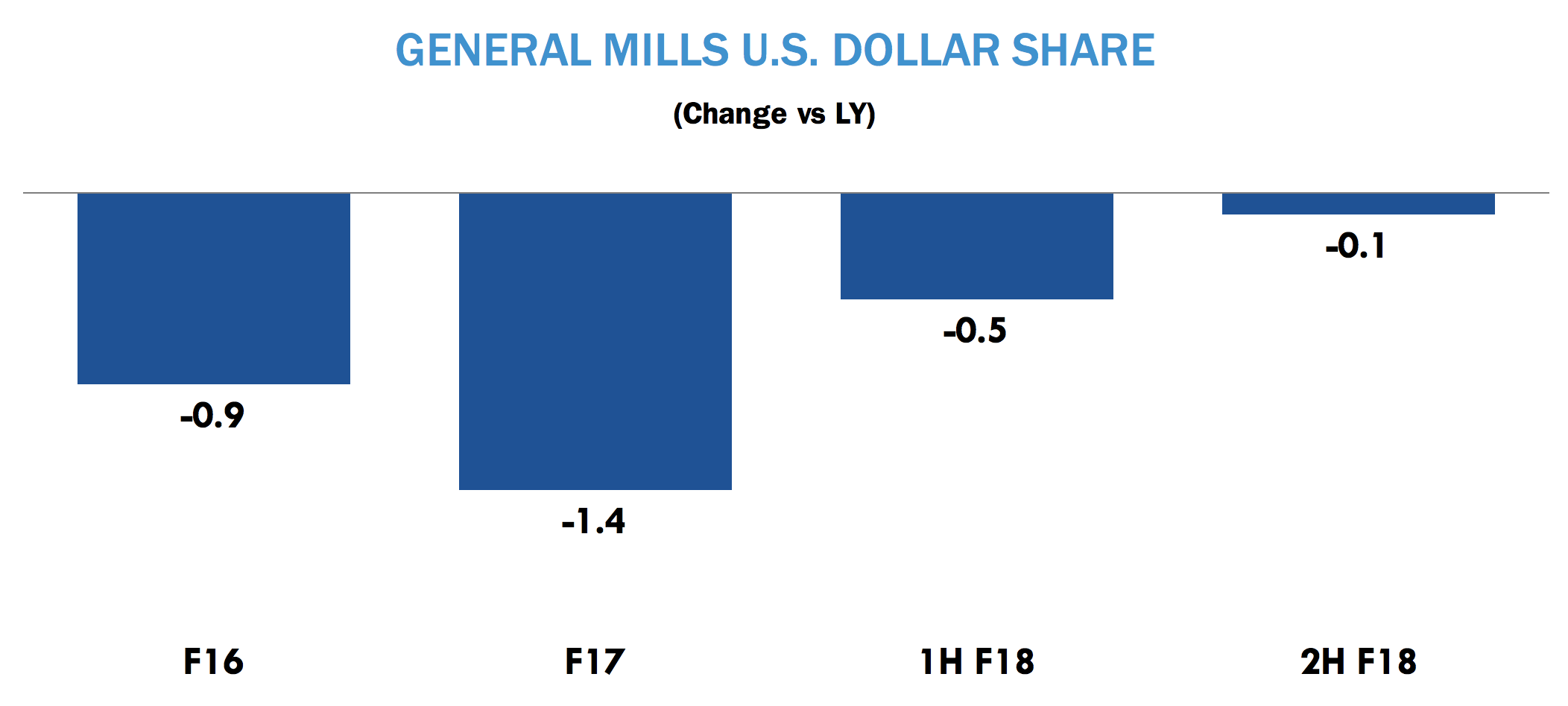 GENERAL MILLS U.S. DOLLAR SHARE

(Change vs LY)

-0.9

-1.4

-0.5

-0.1

F16

F17

1H F18

2H F18